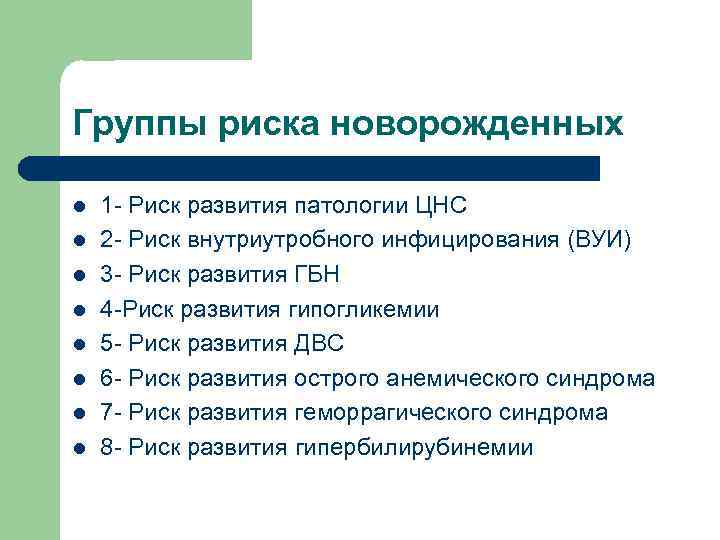 Группы риска новорожденных

- 1- Риск развития патологии ЦНС
- 2- Риск внутриутробного инфицирования (ВУИ)
- 3- Риск развития ГБН
- 4-Риск развития гипогликемии
- 5- Риск развития ДВС
- 6- Риск развития острого анемического синдрома
- 7- Риск развития геморрагического синдрома
- 8- Риск развития гипербилирубинемии